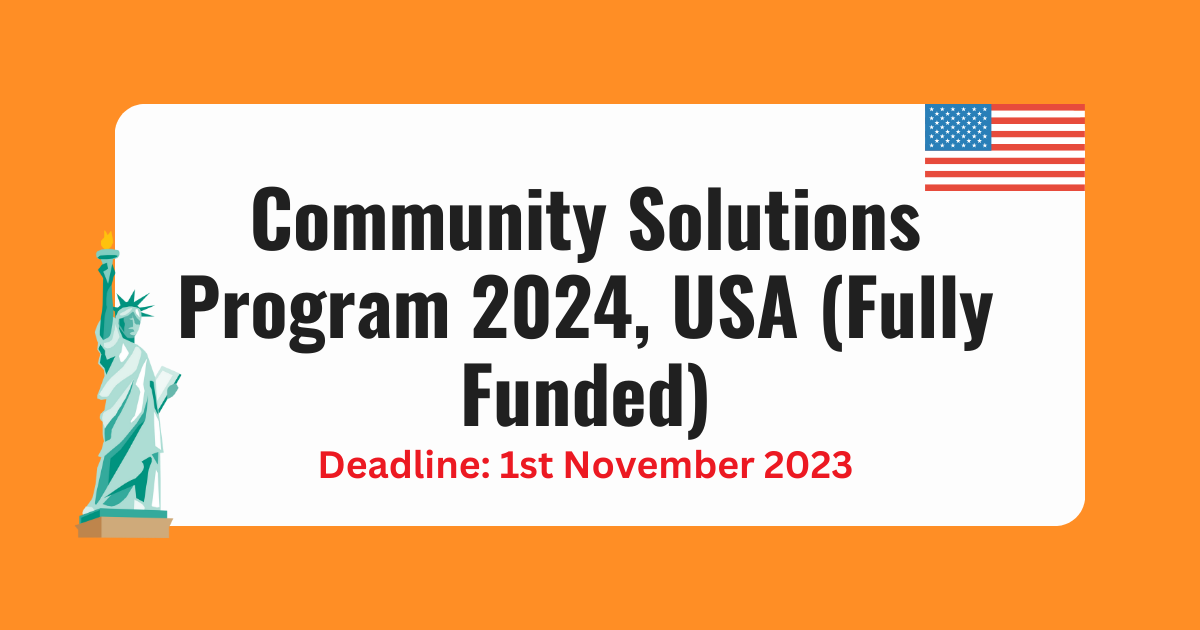 Community Solutions Program 2024, USA (Fully Funded)

Deadline: 1st November 2023